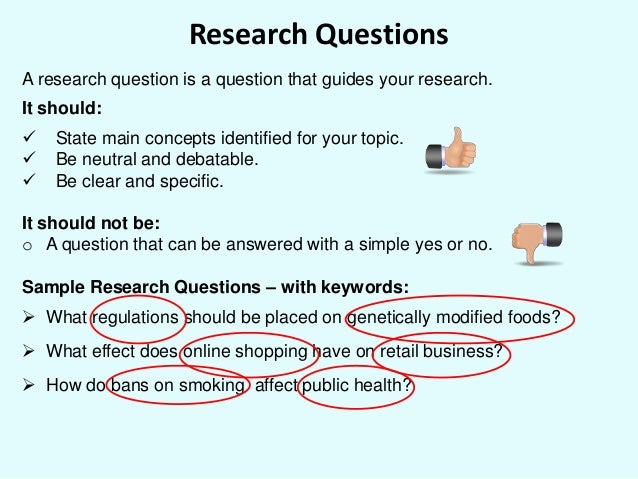 Research Questions

A research question is a question that guides your research.

It should:

✓ State main concepts identified for your topic.
✓ Be neutral and debatable.
✓ Be clear and specific.

It should not be:

o A question that can be answered with a simple yes or no.

Sample Research Questions – with keywords:

➢ What regulations should be placed on genetically modified foods?
➢ What effect does online shopping have on retail business?
➢ How do bans on smoking affect public health?